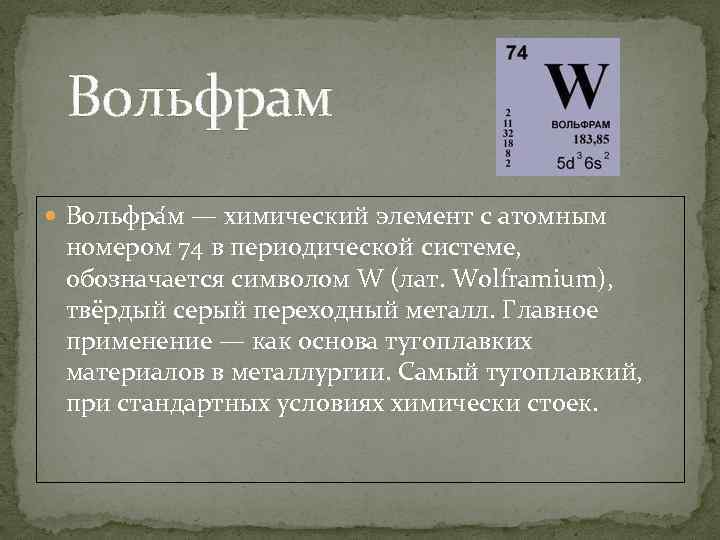 Вольфрам

74
W
2
11
32
18
8
2
ВОЛЬФРАМ
183,85
$5d^3 6s^2$

Вольфра́м — химический элемент с атомным номером 74 в периодической системе, обозначается символом W (лат. Wolframium), твёрдый серый переходный металл. Главное применение — как основа тугоплавких материалов в металлургии. Самый тугоплавкий, при стандартных условиях химически стоек.